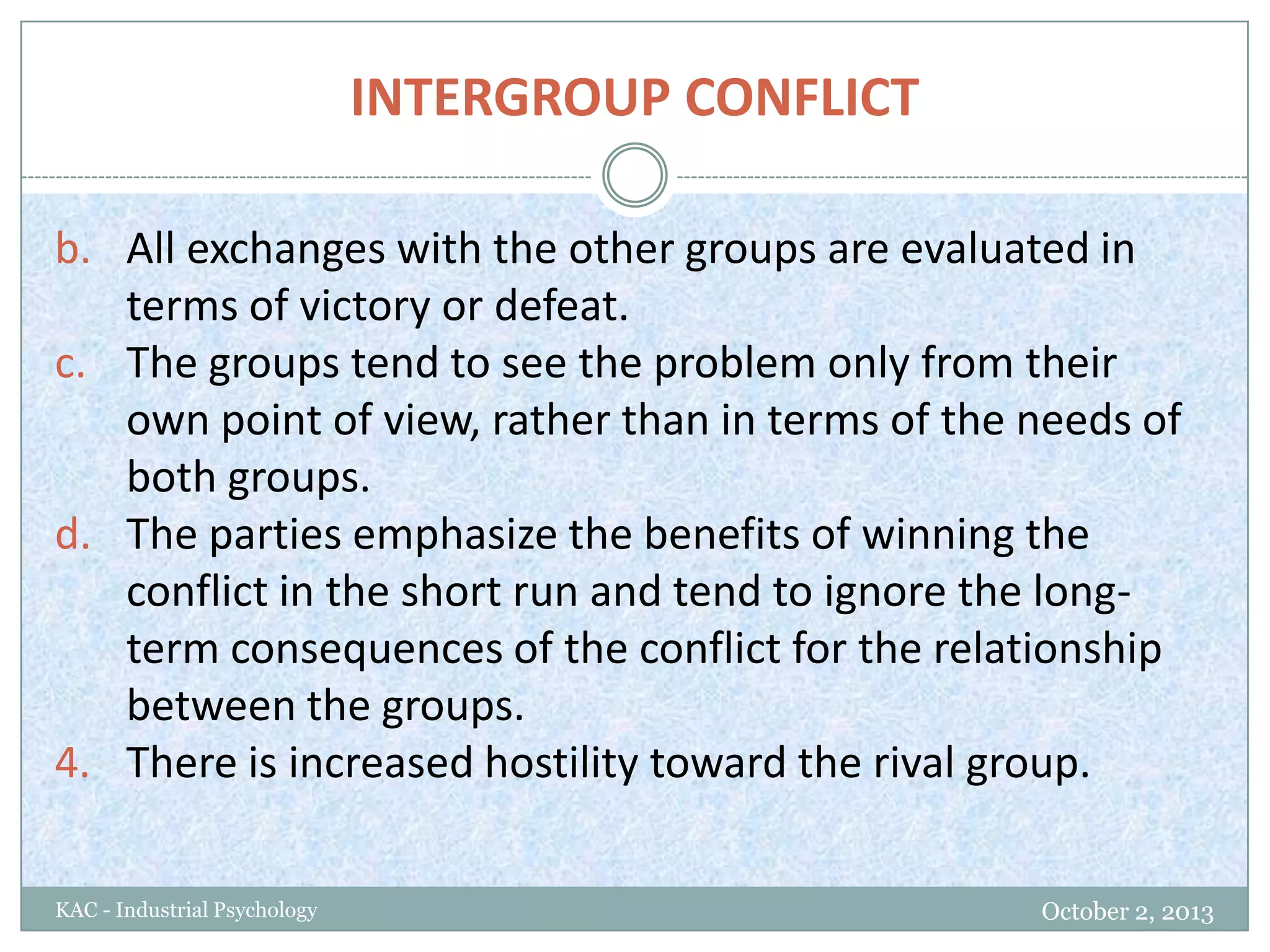 INTERGROUP CONFLICT

b. All exchanges with the other groups are evaluated in terms of victory or defeat.

c. The groups tend to see the problem only from their own point of view, rather than in terms of the needs of both groups.

d. The parties emphasize the benefits of winning the conflict in the short run and tend to ignore the long-term consequences of the conflict for the relationship between the groups.

4. There is increased hostility toward the rival group.

KAC - Industrial Psychology

October 2, 2013